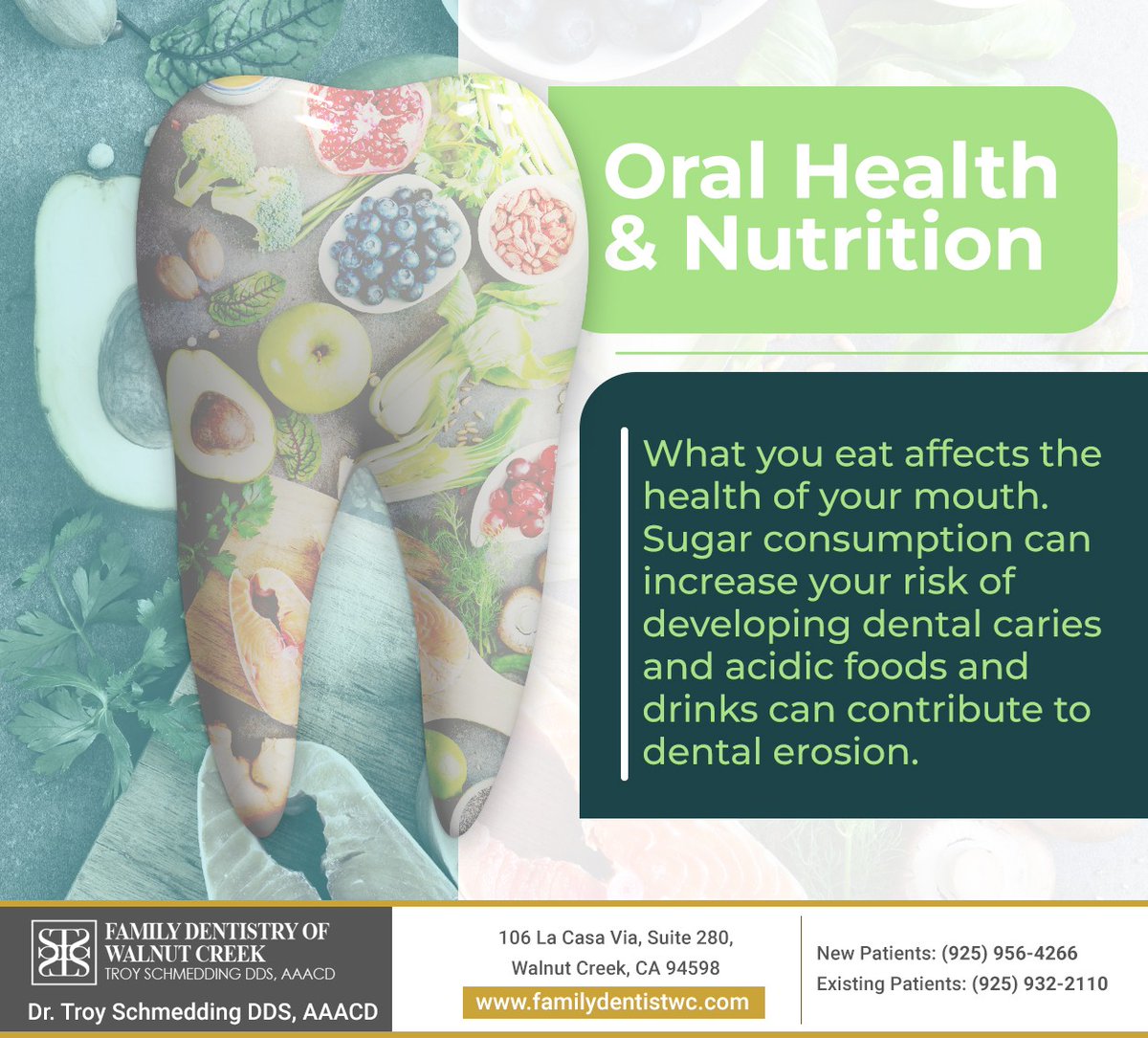 Oral Health & Nutrition

What you eat affects the health of your mouth. Sugar consumption can increase your risk of developing dental caries and acidic foods and drinks can contribute to dental erosion.

FAMILY DENTISTRY OF WALNUT CREEK
TROY SCHMEDDING DDS, AAACD

Dr. Troy Schmedding DDS, AAACD

106 La Casa Via, Suite 280,
Walnut Creek, CA 94598
www.familydentistwc.com

New Patients: (925) 956-4266
Existing Patients: (925) 932-2110